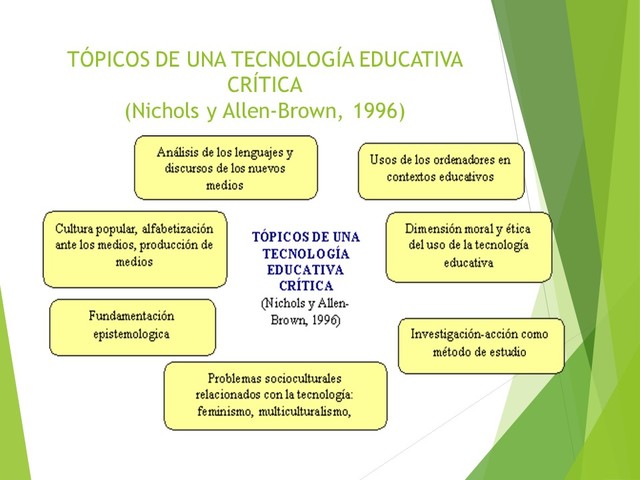 TÓPICOS DE UNA TECNOLOGÍA EDUCATIVA CRÍTICA
(Nichols y Allen-Brown, 1996)

Análisis de los lenguajes y discursos de los nuevos medios

Usos de los ordenadores en contextos educativos

Cultura popular, alfabetización ante los medios, producción de medios

TÓPICOS DE UNA TECNOLOGÍA EDUCATIVA CRÍTICA
(Nichols y Allen-Brown, 1996)

Dimensión moral y ética del uso de la tecnología educativa

Fundamentación epistemologica

Investigación-acción como método de estudio

Problemas socioculturales relacionados con la tecnología: feminismo, multiculturalismo,